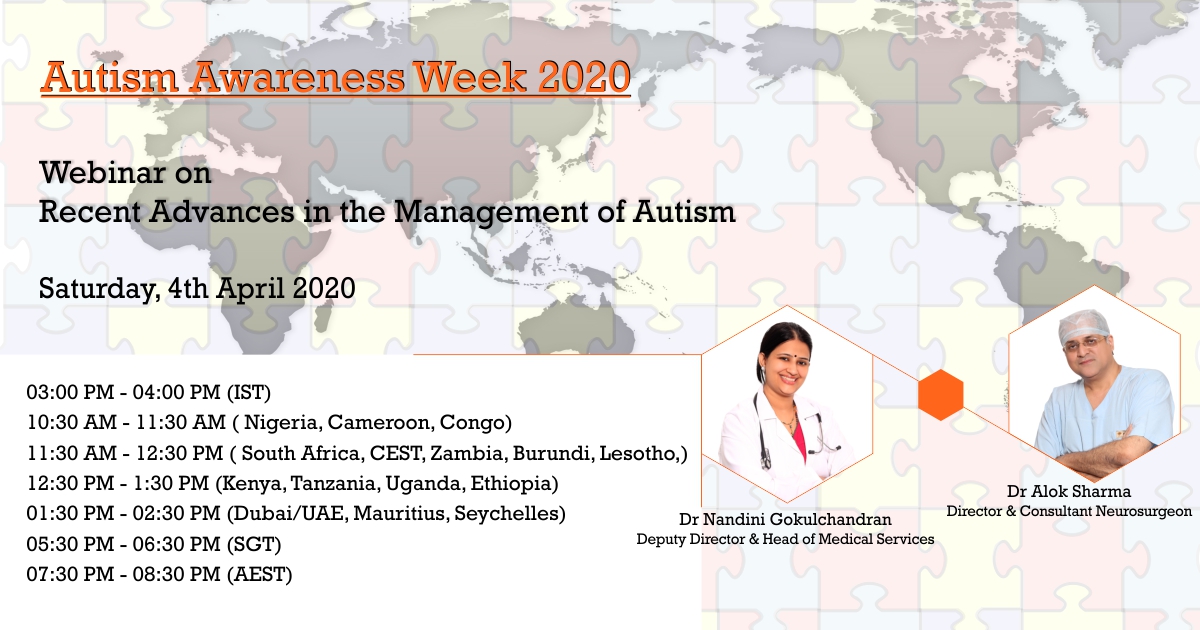 Autism Awareness Week 2020

Webinar on
Recent Advances in the Management of Autism

Saturday, 4th April 2020

03:00 PM - 04:00 PM (IST)
10:30 AM - 11:30 AM ( Nigeria, Cameroon, Congo)
11:30 AM - 12:30 PM ( South Africa, CEST, Zambia, Burundi, Lesotho,)
12:30 PM - 1:30 PM (Kenya, Tanzania, Uganda, Ethiopia)
01:30 PM - 02:30 PM (Dubai/UAE, Mauritius, Seychelles)
05:30 PM - 06:30 PM (SGT)
07:30 PM - 08:30 PM (AEST)

Dr Nandini Gokulchandran
Deputy Director & Head of Medical Services

Dr Alok Sharma
Director & Consultant Neurosurgeon